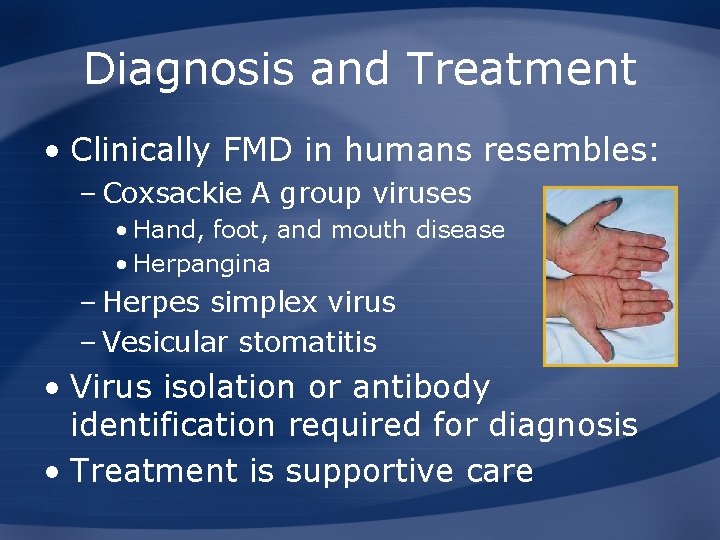 Diagnosis and Treatment

• Clinically FMD in humans resembles:
– Coxsackie A group viruses
• Hand, foot, and mouth disease
• Herpangina
– Herpes simplex virus
– Vesicular stomatitis
• Virus isolation or antibody identification required for diagnosis
• Treatment is supportive care